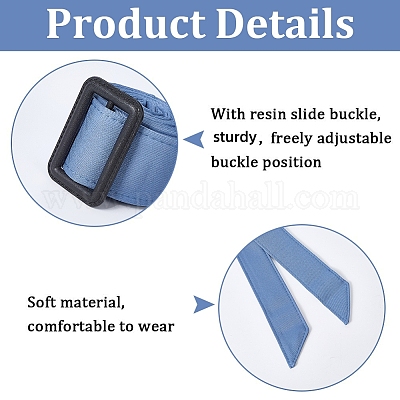 Product Details

With resin slide buckle, sturdy, freely adjustable buckle position

www.pandahall.com

Soft material, comfortable to wear